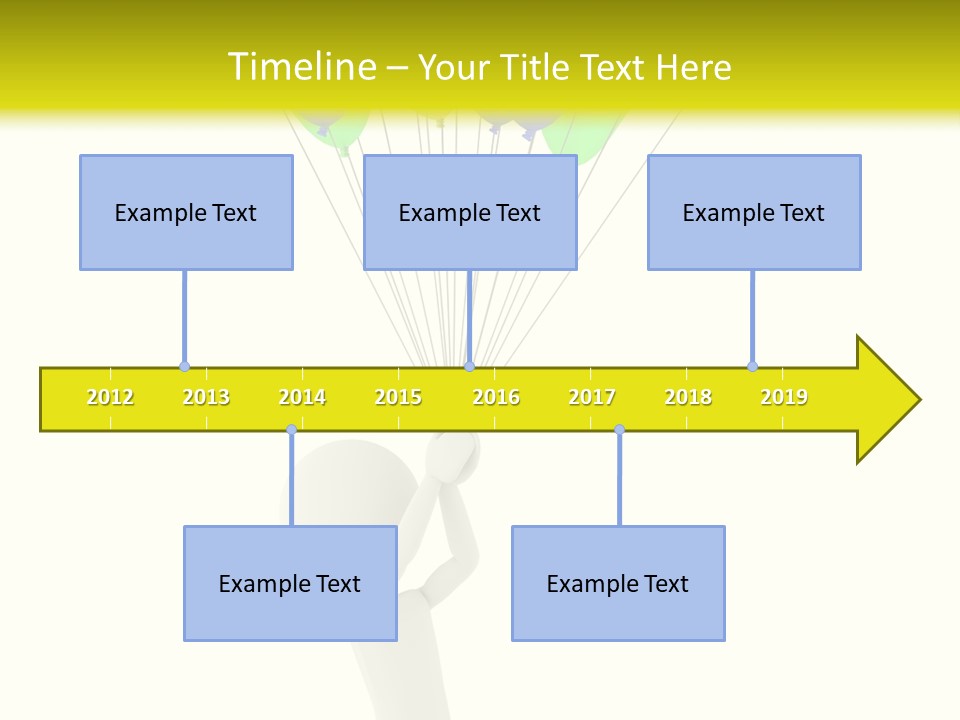 Timeline – Your Title Text Here

Example Text

Example Text

Example Text

2012 2013 2014 2015 2016 2017 2018 2019

Example Text

Example Text